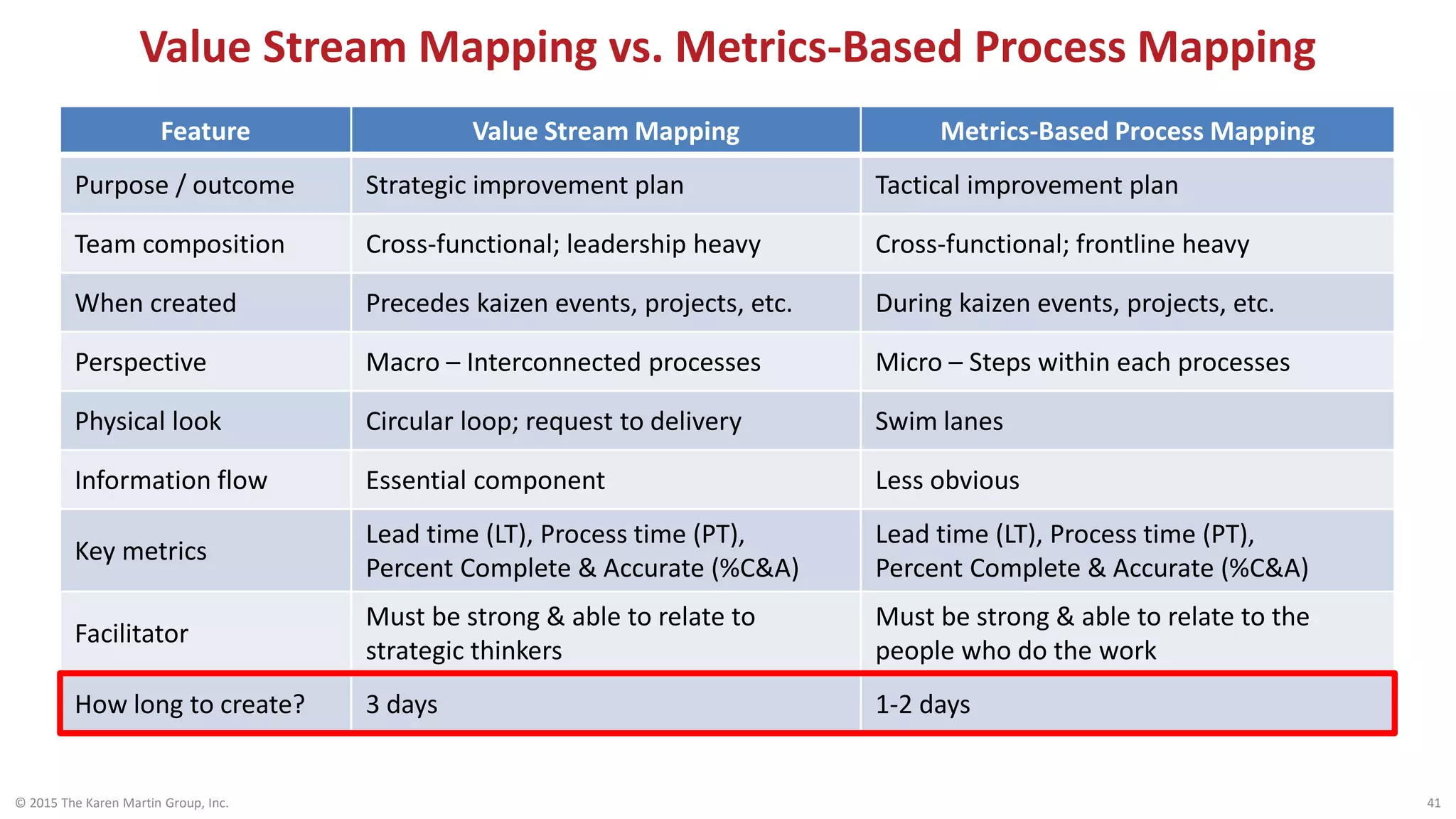 Value Stream Mapping vs. Metrics-Based Process Mapping

| Feature | Value Stream Mapping | Metrics-Based Process Mapping |
|---|---|---|
| Purpose / outcome | Strategic improvement plan | Tactical improvement plan |
| Team composition | Cross-functional; leadership heavy | Cross-functional; frontline heavy |
| When created | Precedes kaizen events, projects, etc. | During kaizen events, projects, etc. |
| Perspective | Macro – Interconnected processes | Micro – Steps within each processes |
| Physical look | Circular loop; request to delivery | Swim lanes |
| Information flow | Essential component | Less obvious |
| Key metrics | Lead time (LT), Process time (PT), Percent Complete & Accurate (%C&A) | Lead time (LT), Process time (PT), Percent Complete & Accurate (%C&A) |
| Facilitator | Must be strong & able to relate to strategic thinkers | Must be strong & able to relate to the people who do the work |
| How long to create? | 3 days | 1-2 days |

© 2015 The Karen Martin Group, Inc.

41